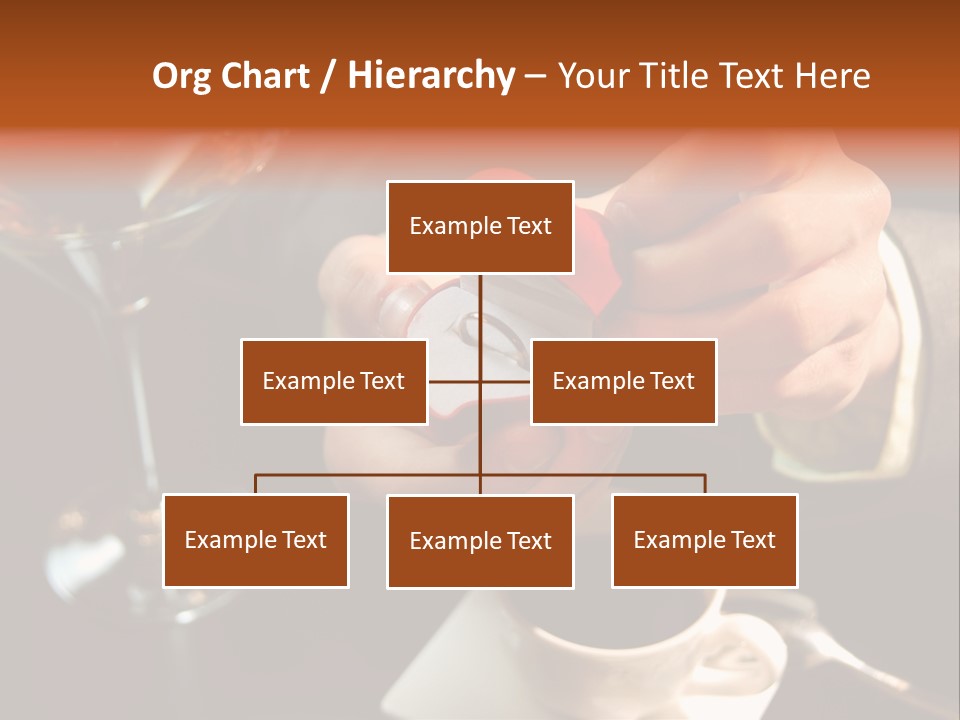 Org Chart / Hierarchy – Your Title Text Here

Example Text

Example Text

Example Text

Example Text

Example Text

Example Text